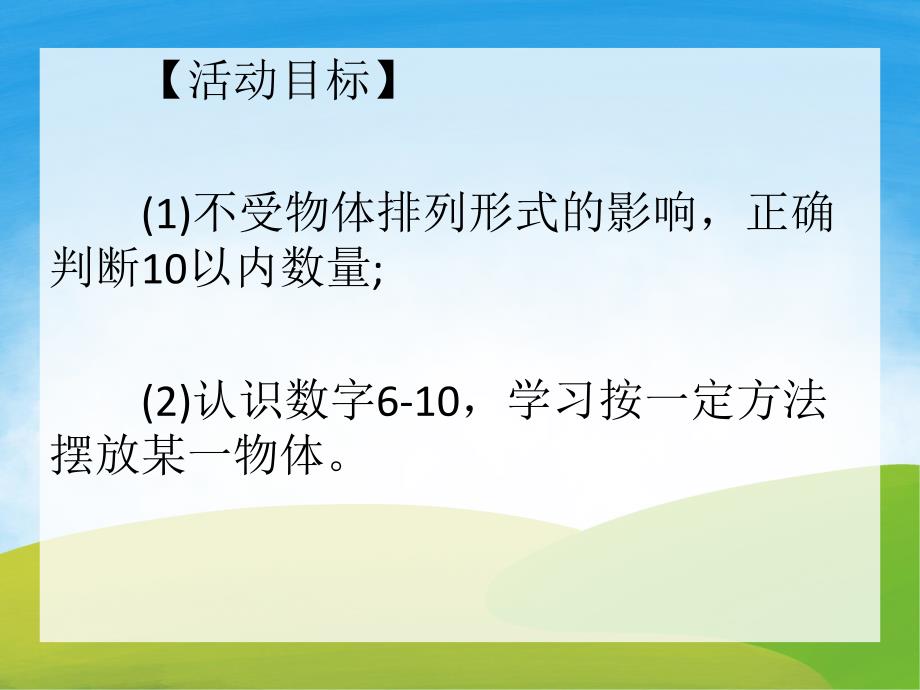 【活动目标】

(1)不受物体排列形式的影响，正确判断10以内数量;

(2)认识数字6-10，学习按一定方法摆放某一物体。